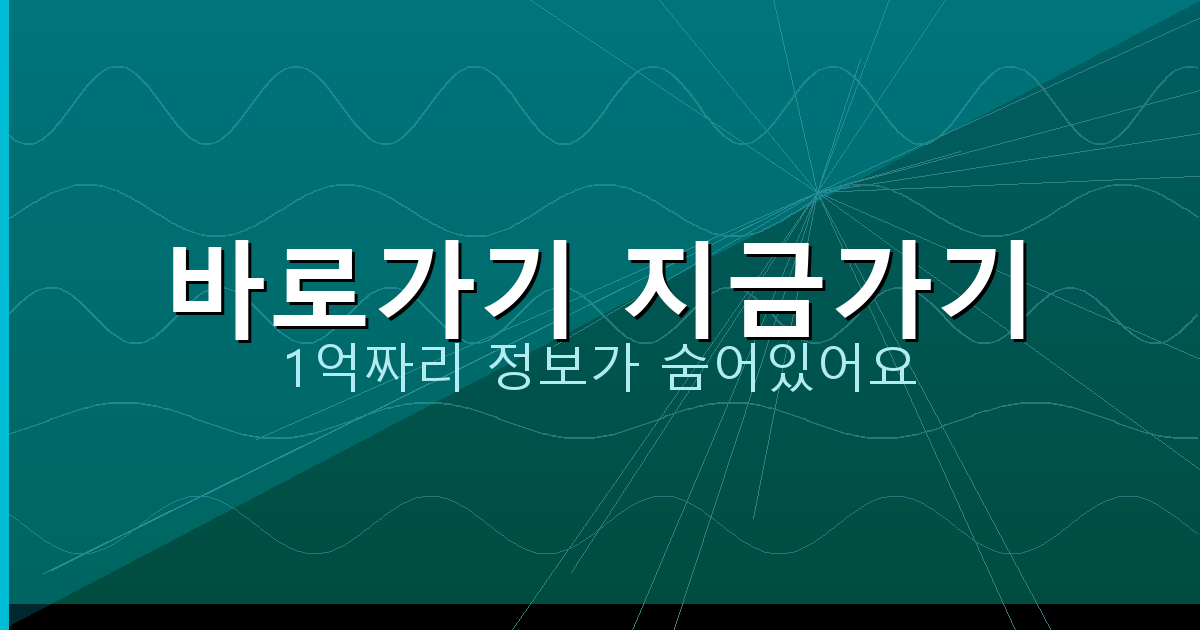 바로가기 지금가기
1억짜리 정보가 숨어있어요